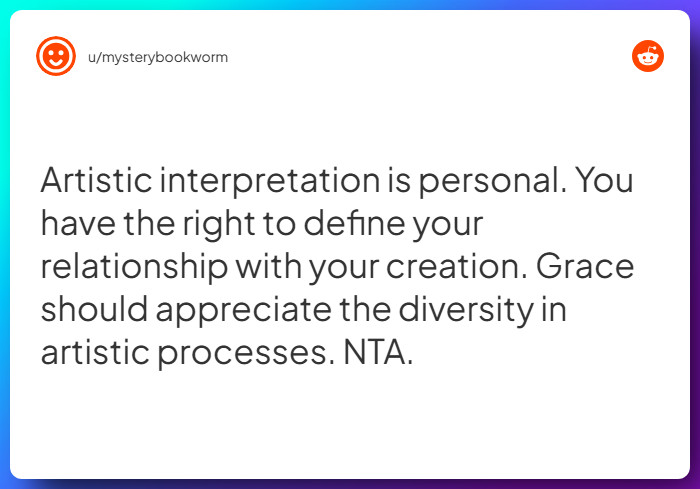 u/mysterybookworm

Artistic interpretation is personal. You have the right to define your relationship with your creation. Grace should appreciate the diversity in artistic processes. NTA.